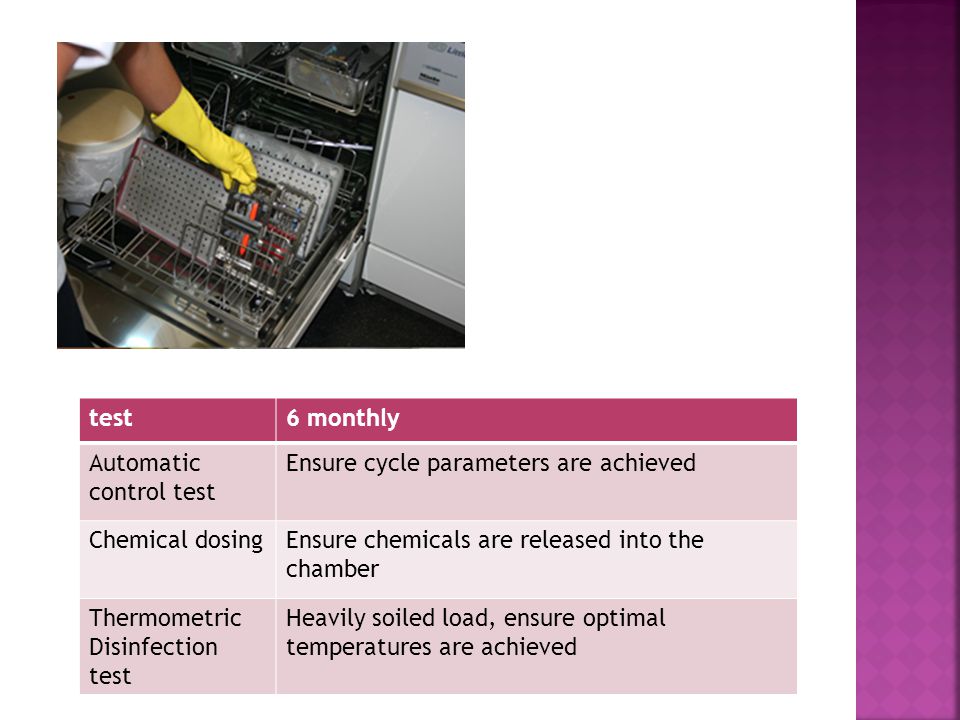 | test | 6 monthly |
|---|---|
| Automatic control test | Ensure cycle parameters are achieved |
| Chemical dosing | Ensure chemicals are released into the chamber |
| Thermometric Disinfection test | Heavily soiled load, ensure optimal temperatures are achieved |